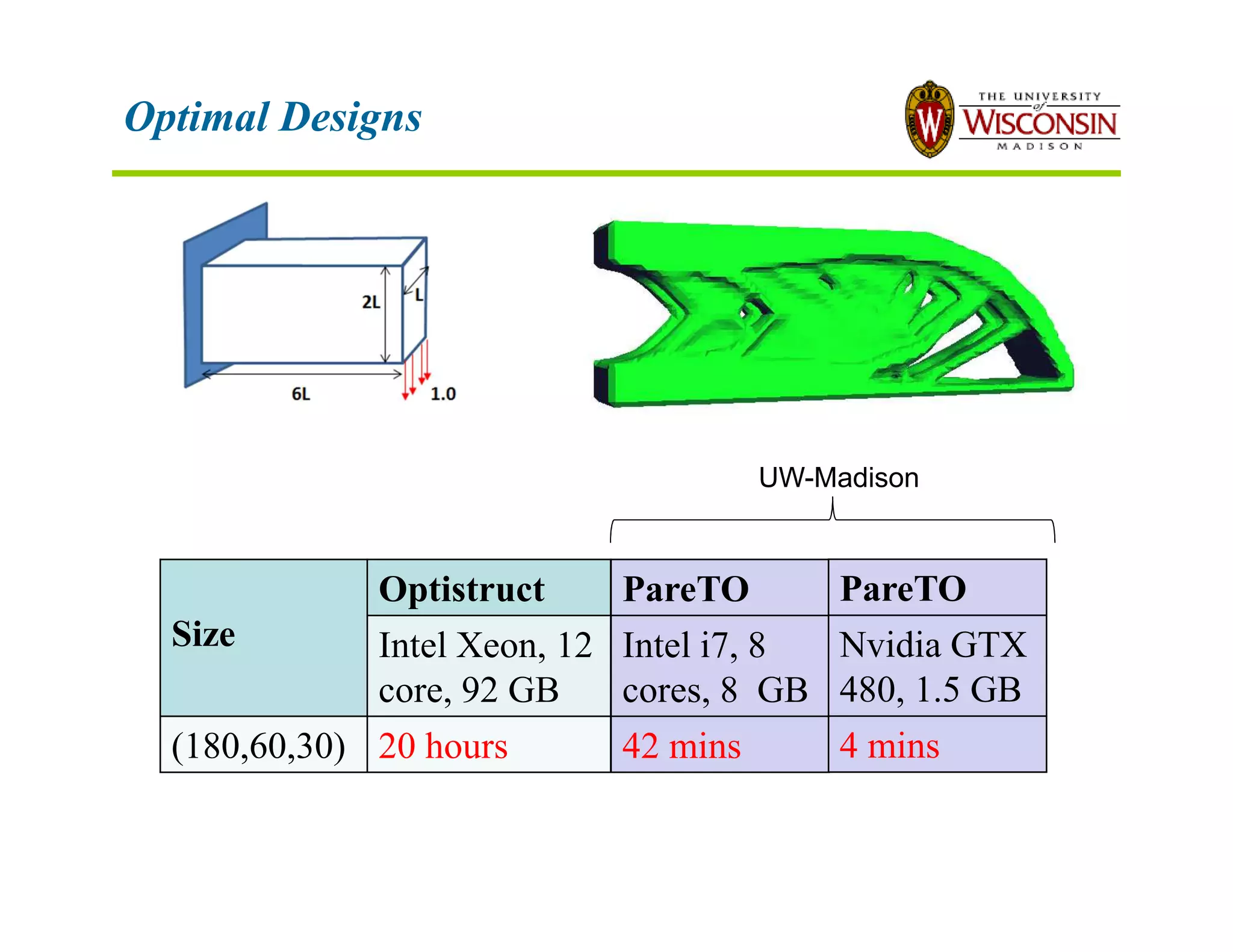 Optimal Designs

THE UNIVERSITY of WISCONSIN MADISON

2L
L
6L
1.0

UW-Madison

| Size | Optistruct | PareTO | PareTO |
|---|---|---|---|
| | Intel Xeon, 12 core, 92 GB | Intel i7, 8 cores, 8 GB | Nvidia GTX 480, 1.5 GB |
| (180,60,30) | 20 hours | 42 mins | 4 mins |